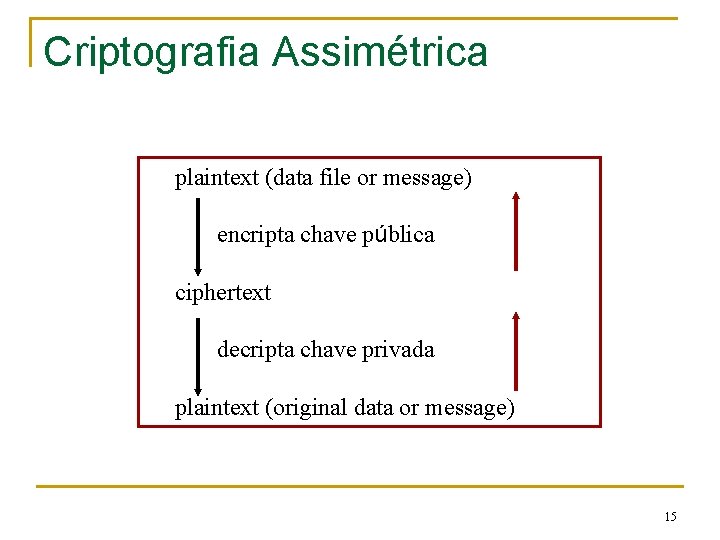 Criptografia Assimétrica

plaintext (data file or message)

encripta chave pública

ciphertext

decripta chave privada

plaintext (original data or message)

15